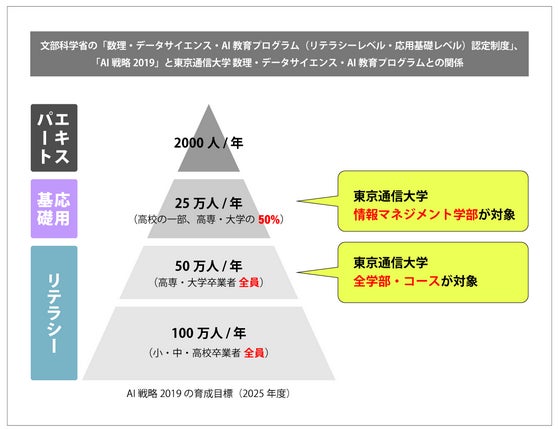 文部科学省の「数理・データサイエンス・AI 教育プログラム（リテラシーレベル・応用基礎レベル）認定制度」、「AI 戦略 2019」と東京通信大学 数理・データサイエンス・AI 教育プログラムとの関係

エキスパート

2000 人 / 年

応用基礎

25 万人 / 年
（高校の一部、高専・大学の 50%）

東京通信大学
情報マネジメント学部が対象

リテラシー

50 万人 / 年
（高専・大学卒業者 全員）

東京通信大学
全学部・コースが対象

100 万人 / 年
（小・中・高校卒業者 全員）

AI 戦略 2019 の育成目標（2025 年度）